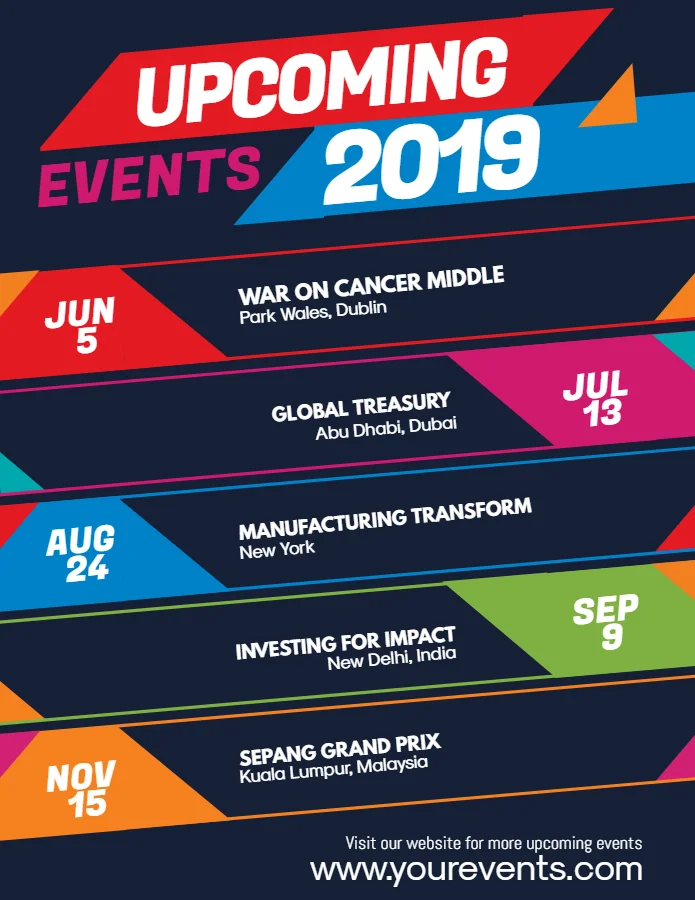 UPCOMING
EVENTS 2019

JUN 5
WAR ON CANCER MIDDLE
Park Wales, Dublin

GLOBAL TREASURY
Abu Dhabi, Dubai
JUL 13

AUG 24
MANUFACTURING TRANSFORM
New York

INVESTING FOR IMPACT
New Delhi, India
SEP 9

NOV 15
SEPANG GRAND PRIX
Kuala Lumpur, Malaysia

Visit our website for more upcoming events
www.yourevents.com